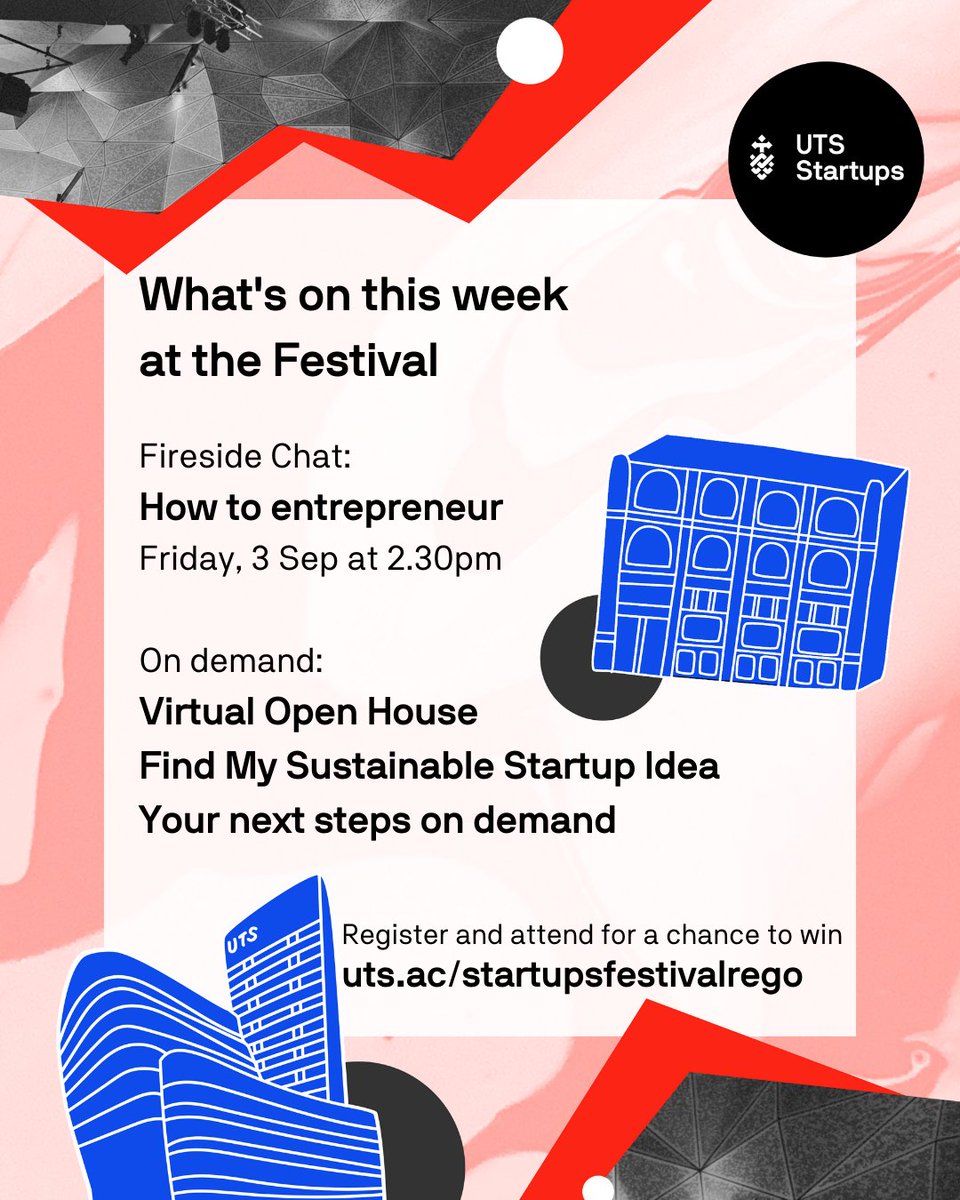 UTS Startups

What's on this week at the Festival

Fireside Chat:
How to entrepreneur
Friday, 3 Sep at 2.30pm

On demand:
Virtual Open House
Find My Sustainable Startup Idea
Your next steps on demand

UTS

Register and attend for a chance to win
uts.ac/startupsfestivalrego